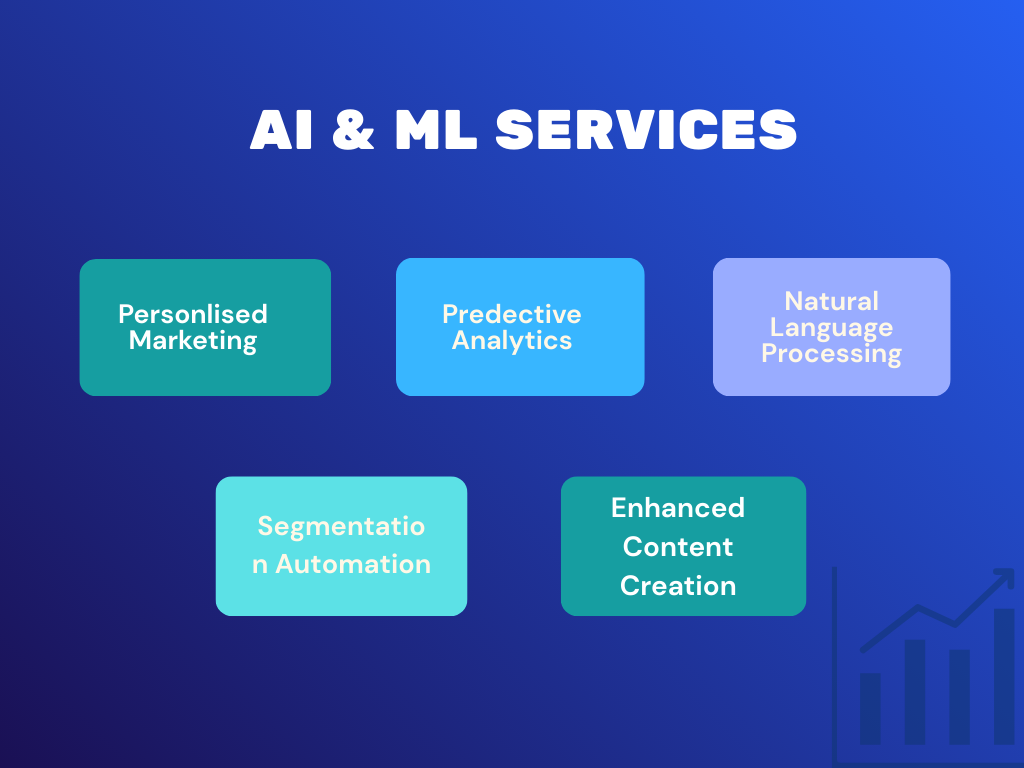 AI & ML SERVICES

Personlised Marketing

Predective Analytics

Natural Language Processing

Segmentatio n Automation

Enhanced Content Creation